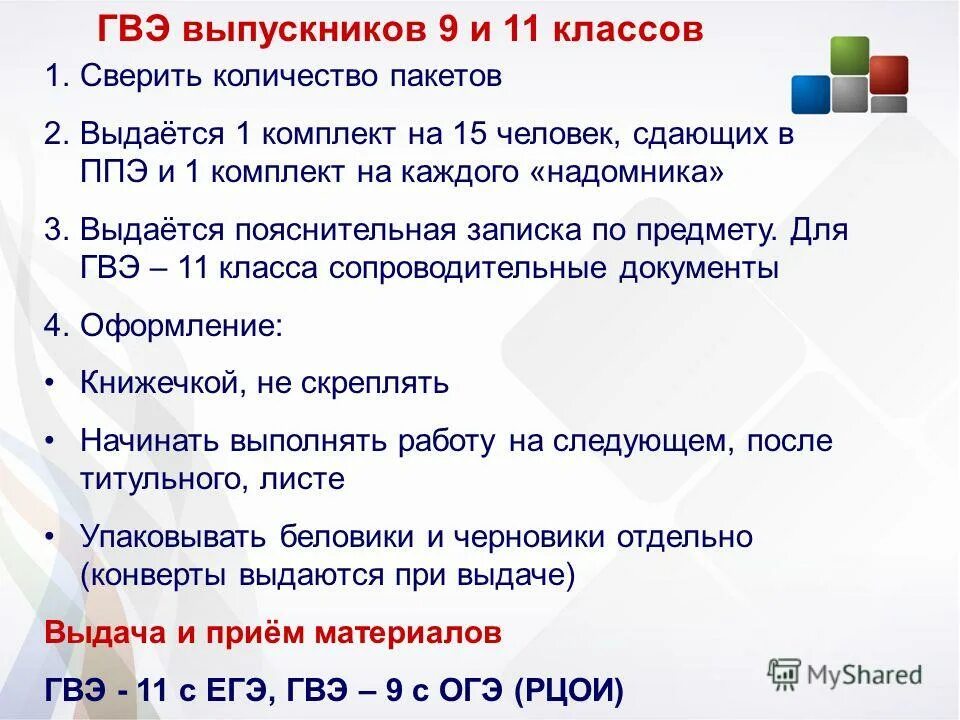 ГВЭ выпускников 9 и 11 классов

1. Сверить количество пакетов

2. Выдаётся 1 комплект на 15 человек, сдающих в ППЭ и 1 комплект на каждого «надомника»

3. Выдаётся пояснительная записка по предмету. Для ГВЭ – 11 класса сопроводительные документы

4. Оформление:

• Книжечкой, не скреплять

• Начинать выполнять работу на следующем, после титульного, листе

• Упаковывать беловики и черновики отдельно (конверты выдаются при выдаче)

Выдача и приём материалов

ГВЭ - 11 с ЕГЭ, ГВЭ – 9 с ОГЭ (РЦОИ)

MyShared